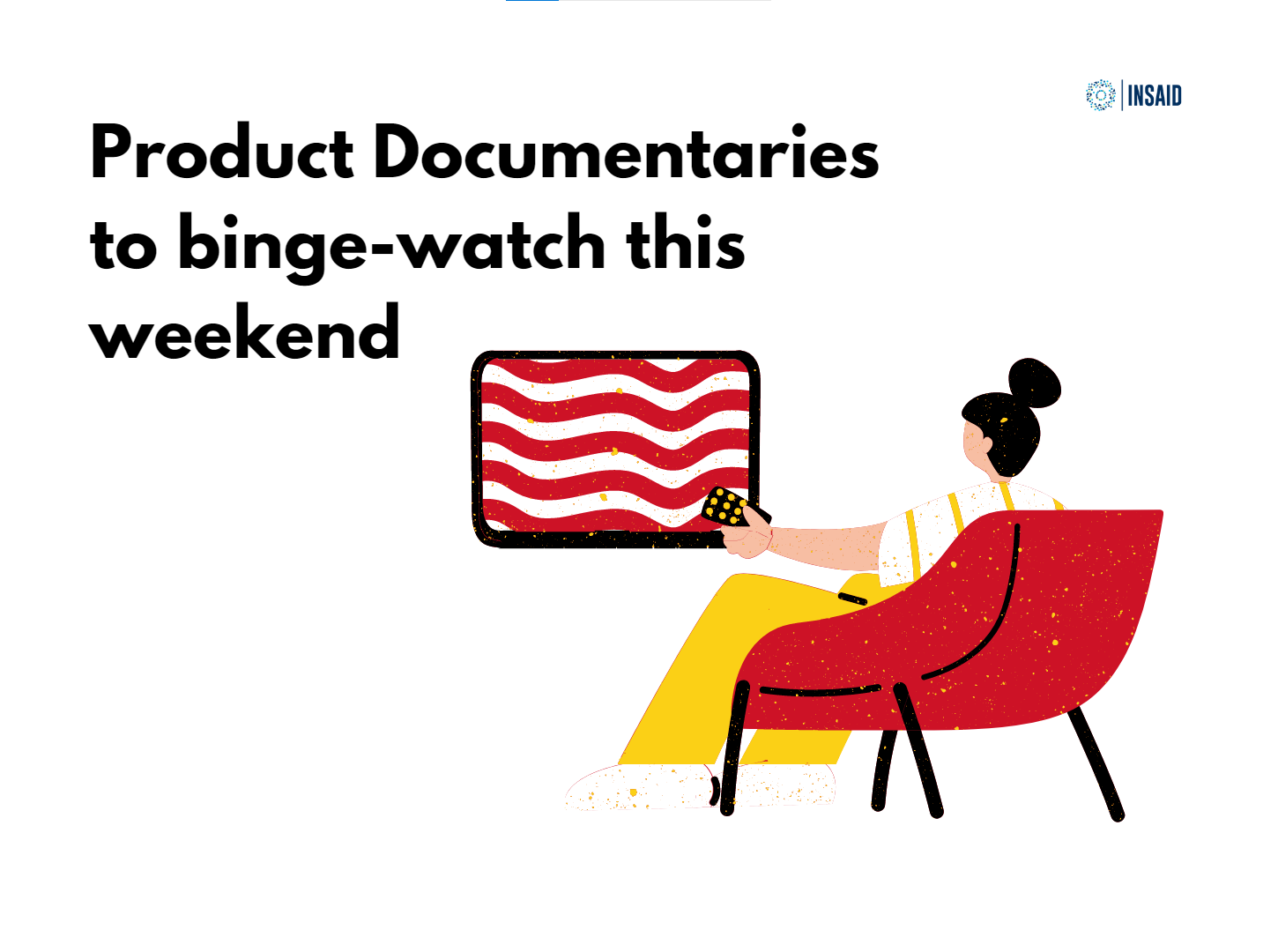 INSAID

Product Documentaries to binge-watch this weekend